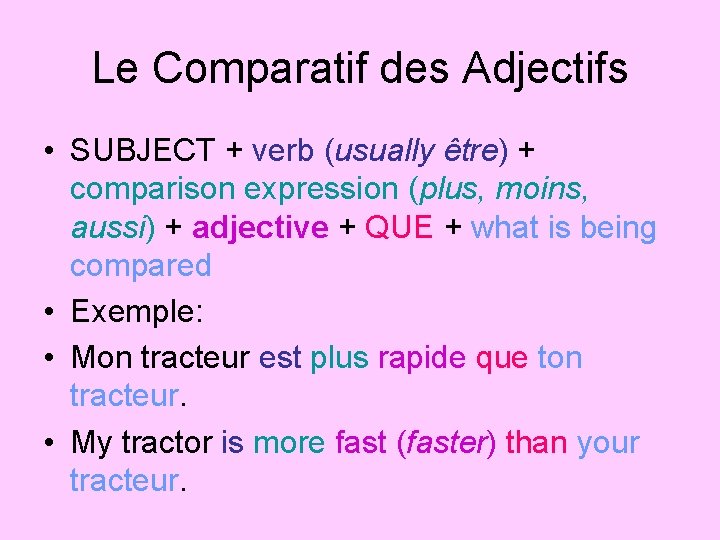 Le Comparatif des Adjectifs

• SUBJECT + verb (usually être) + comparison expression (plus, moins, aussi) + adjective + QUE + what is being compared
• Exemple:
• Mon tracteur est plus rapide que ton tracteur.
• My tractor is more fast (faster) than your tracteur.